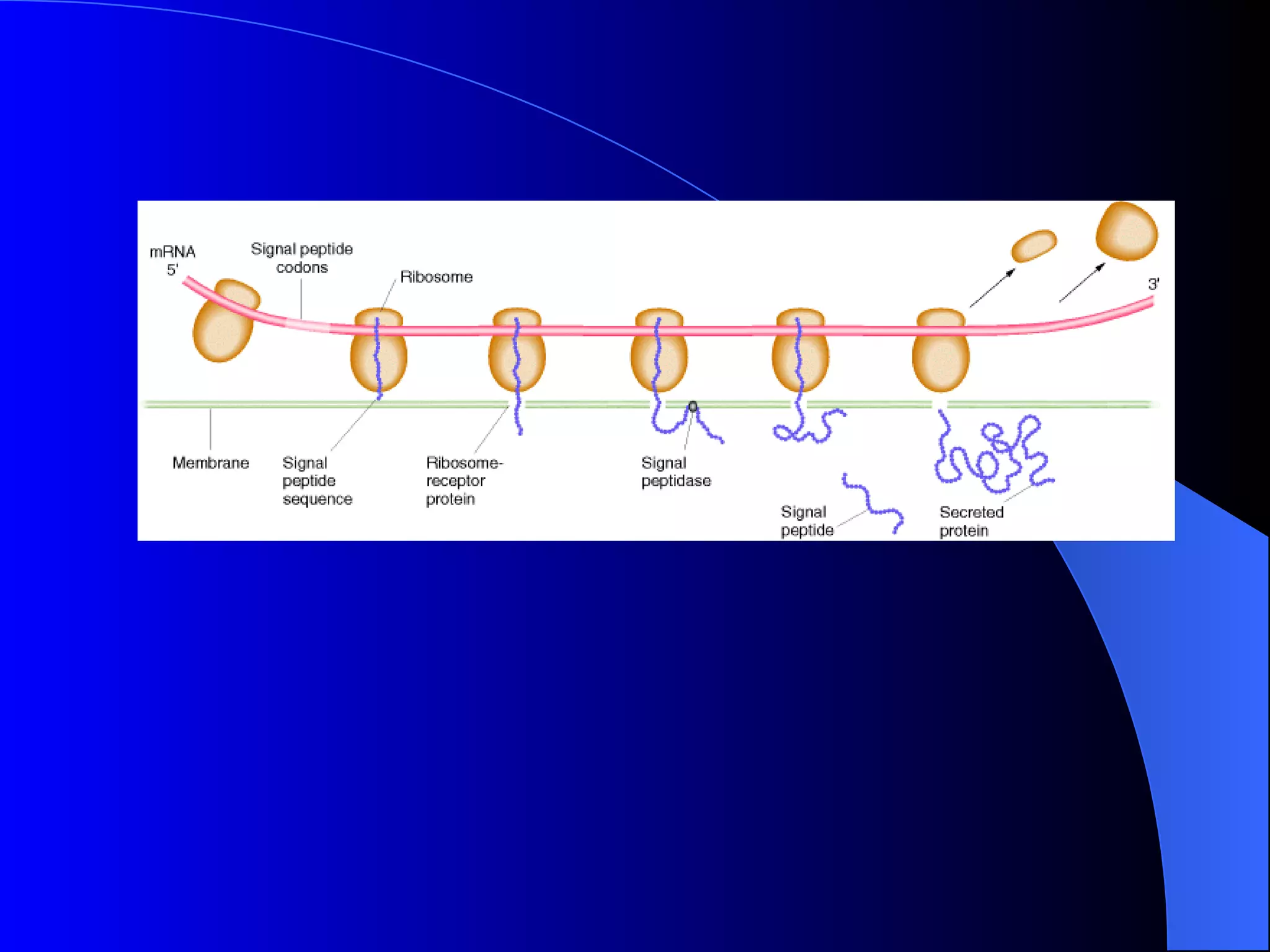 mRNA
5'

Signal peptide codons

Ribosome

3'

Membrane

Signal peptide sequence

Ribosome-receptor protein

Signal peptidase

Signal peptide

Secreted protein